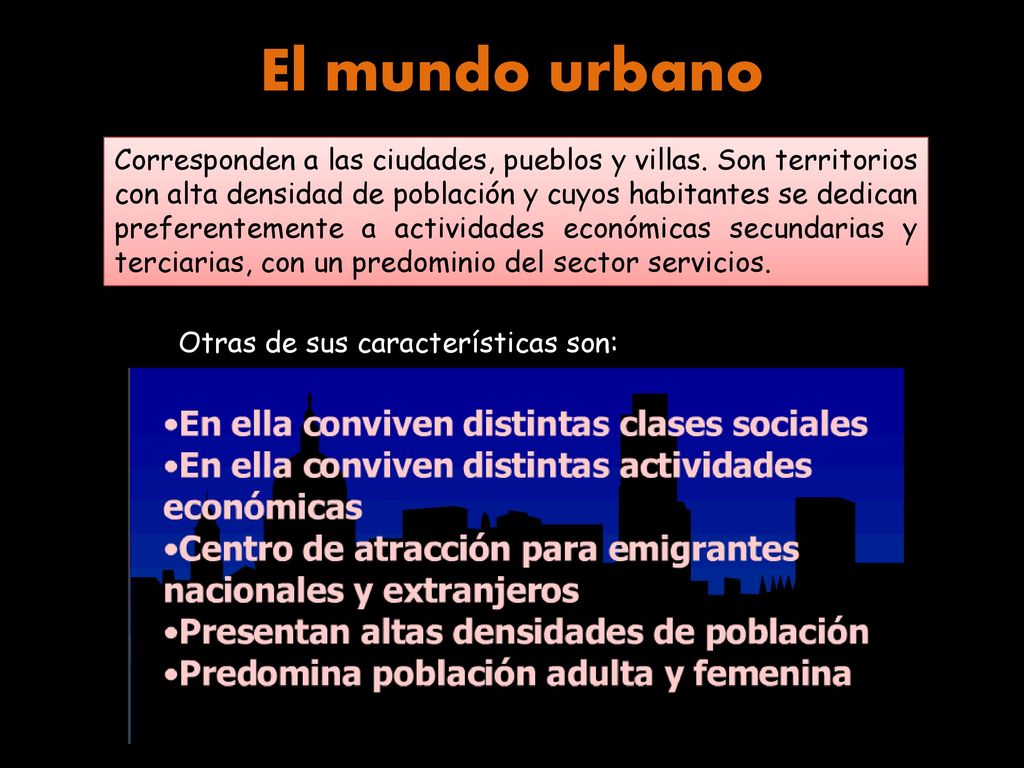 El mundo urbano

Corresponden a las ciudades, pueblos y villas. Son territorios con alta densidad de población y cuyos habitantes se dedican preferentemente a actividades económicas secundarias y terciarias, con un predominio del sector servicios.

Otras de sus características son:

•En ella conviven distintas clases sociales
•En ella conviven distintas actividades económicas
•Centro de atracción para emigrantes nacionales y extranjeros
•Presentan altas densidades de población
•Predomina población adulta y femenina